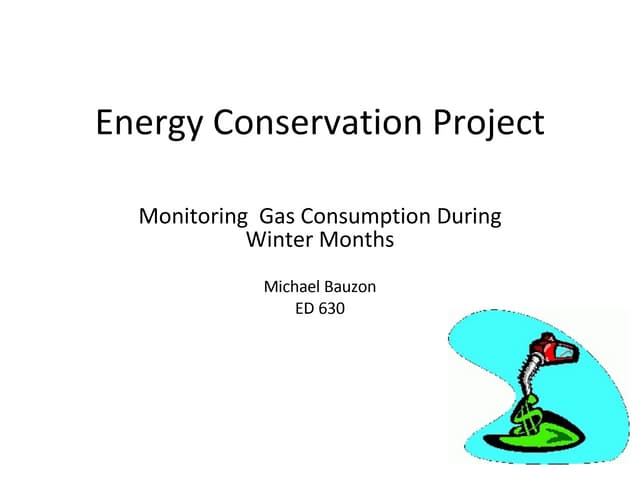 Energy Conservation Project

Monitoring Gas Consumption During Winter Months

Michael Bauzon
ED 630